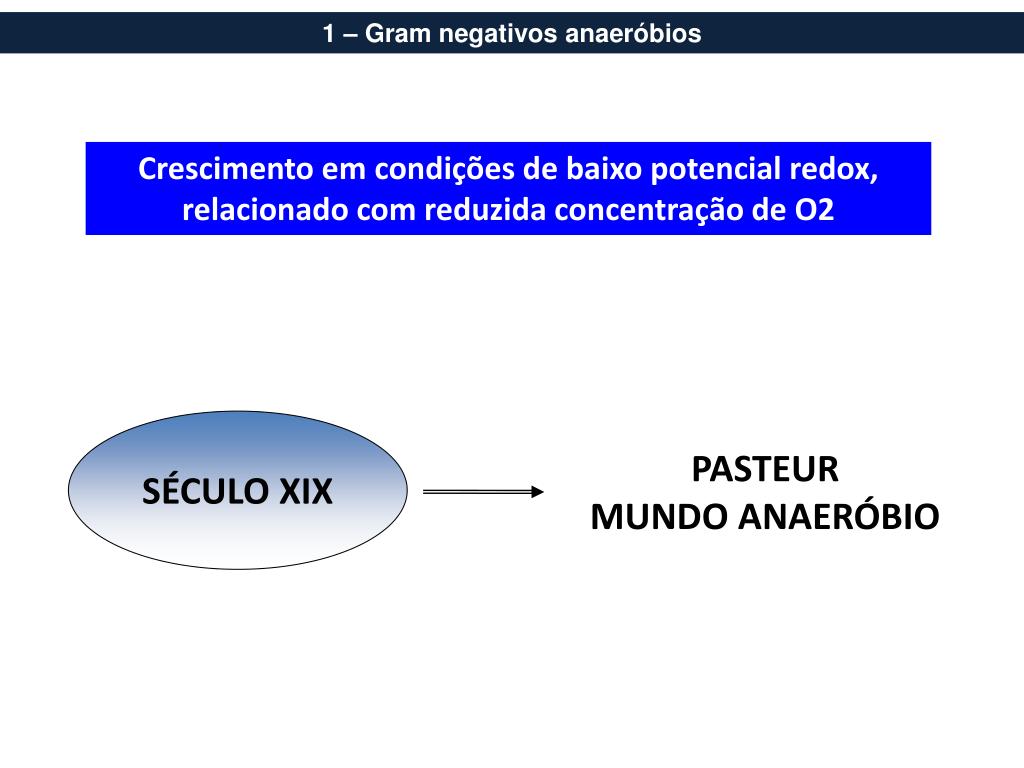 1 – Gram negativos anaeróbios

Crescimento em condições de baixo potencial redox, relacionado com reduzida concentração de O2

SÉCULO XIX

PASTEUR
MUNDO ANAERÓBIO